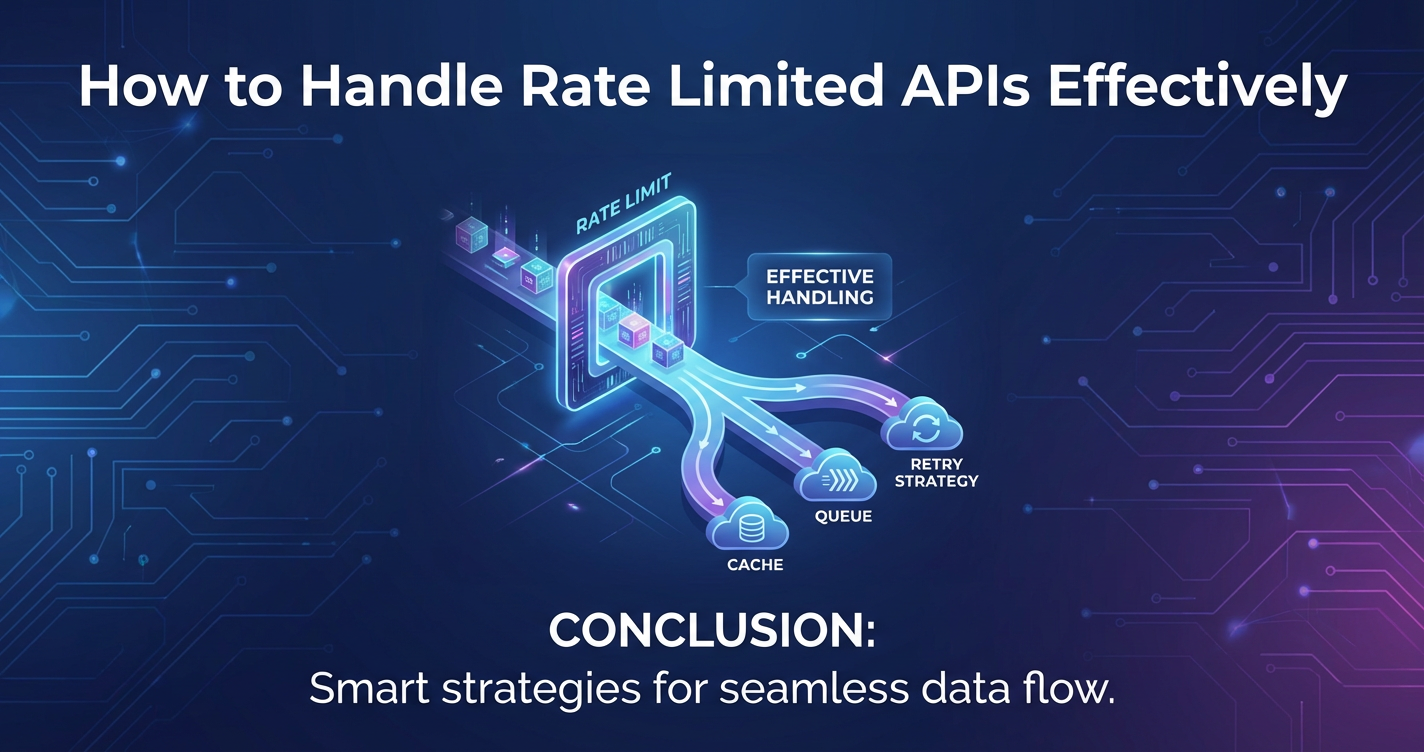 How to Handle Rate Limited APIs Effectively

RATE LIMIT

EFFECTIVE HANDLING

RETRY STRATEGY

QUEUE

CACHE

CONCLUSION:
Smart strategies for seamless data flow.